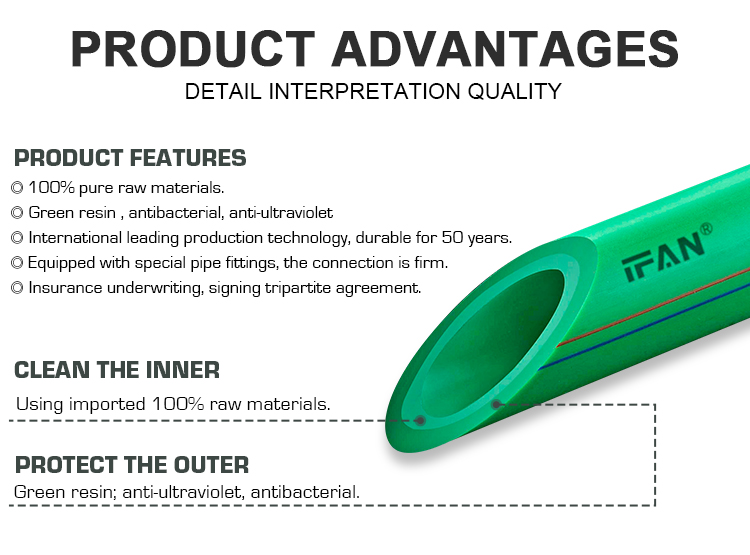 PRODUCT ADVANTAGES
DETAIL INTERPRETATION QUALITY

PRODUCT FEATURES
◎ 100% pure raw materials.
◎ Green resin , antibacterial, anti-ultraviolet
◎ International leading production technology, durable for 50 years.
◎ Equipped with special pipe fittings, the connection is firm.
◎ Insurance underwriting, signing tripartite agreement.

IFAN®

CLEAN THE INNER
Using imported 100% raw materials.

PROTECT THE OUTER
Green resin; anti-ultraviolet, antibacterial.